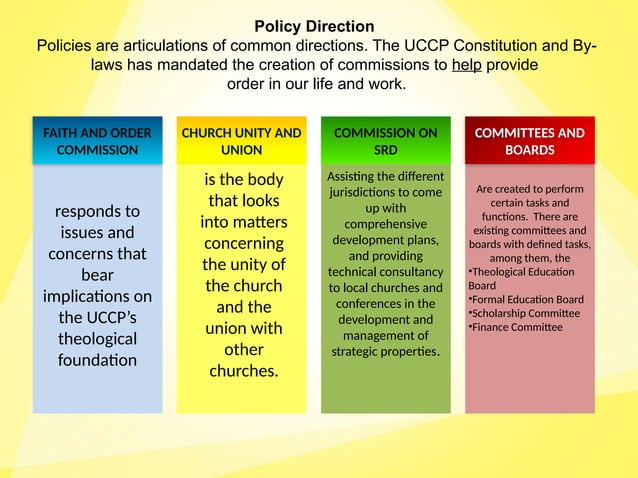 Policy Direction

Policies are articulations of common directions. The UCCP Constitution and By-laws has mandated the creation of commissions to help provide order in our life and work.

FAITH AND ORDER COMMISSION

responds to issues and concerns that bear implications on the UCCP's theological foundation

CHURCH UNITY AND UNION

is the body that looks into matters concerning the unity of the church and the union with other churches.

COMMISSION ON SRD

Assisting the different jurisdictions to come up with comprehensive development plans, and providing technical consultancy to local churches and conferences in the development and management of strategic properties.

COMMITTEES AND BOARDS

Are created to perform certain tasks and functions. There are existing committees and boards with defined tasks, among them, the
•Theological Education Board
•Formal Education Board
•Scholarship Committee
•Finance Committee